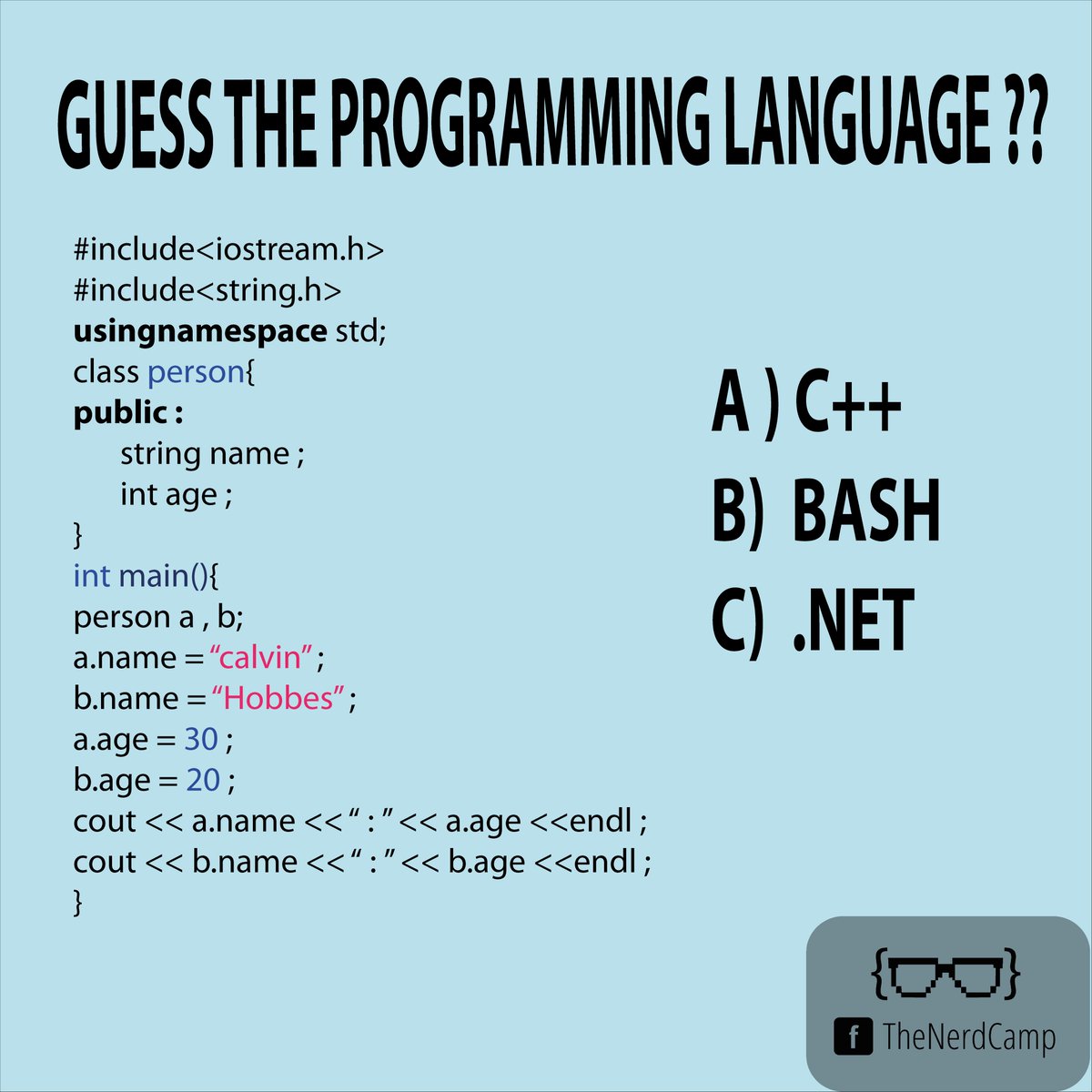 GUESS THE PROGRAMMING LANGUAGE ??

#include<iostream.h>
#include<string.h>
usingnamespace std;
class person{
public :
string name ;
int age ;
}
int main(){
person a , b;
a.name = “calvin” ;
b.name = “Hobbes” ;
a.age = 30 ;
b.age = 20 ;
cout << a.name << “ : ” << a.age <<endl ;
cout << b.name << “ : ” << b.age <<endl ;
}

A ) C++
B) BASH
C) .NET

{ }
f TheNerdCamp